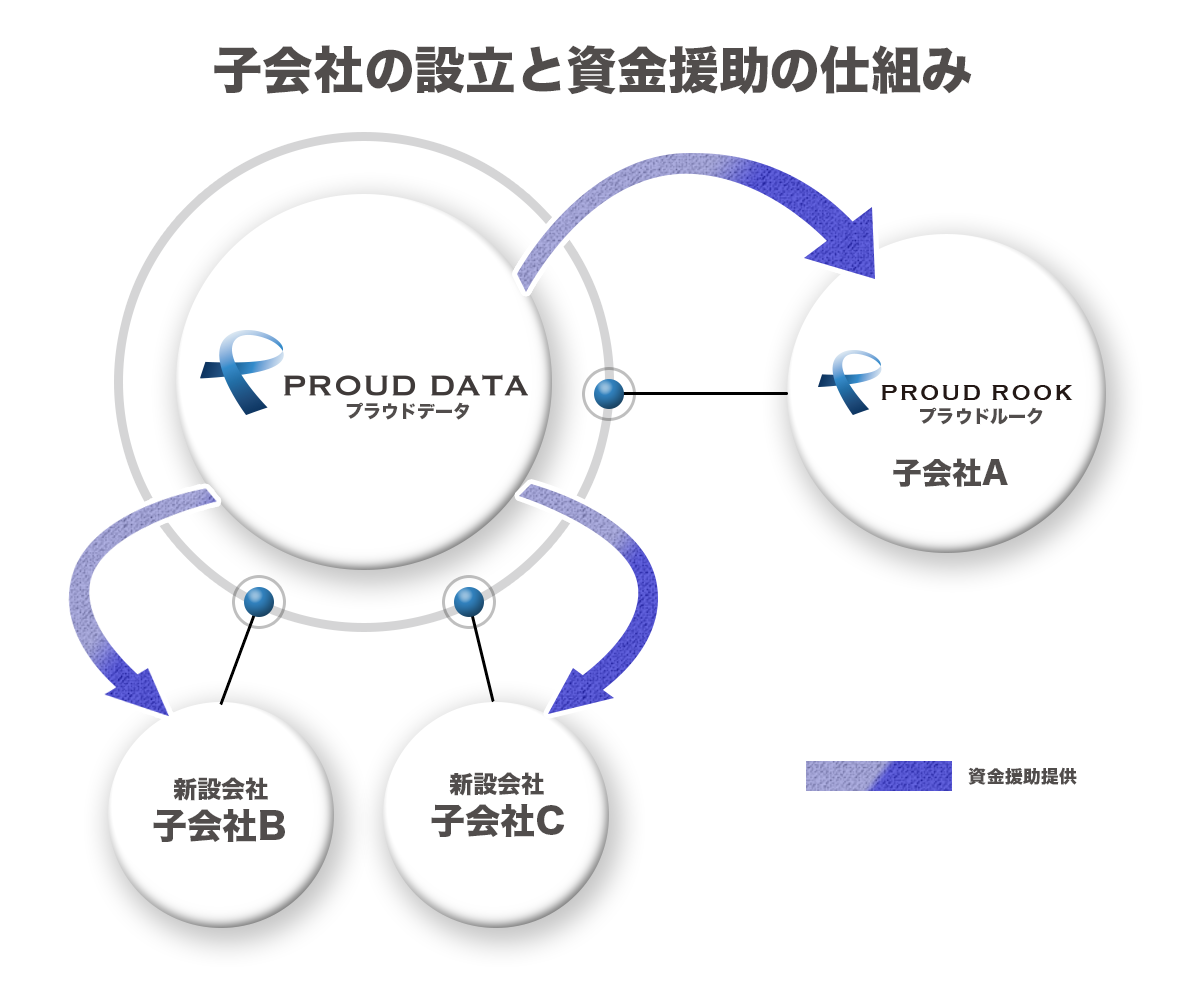 子会社の設立と資金援助の仕組み

PROUD DATA
プラウドデータ

PROUD ROOK
プラウドルーク
子会社A

新設会社
子会社B

新設会社
子会社C

資金援助提供